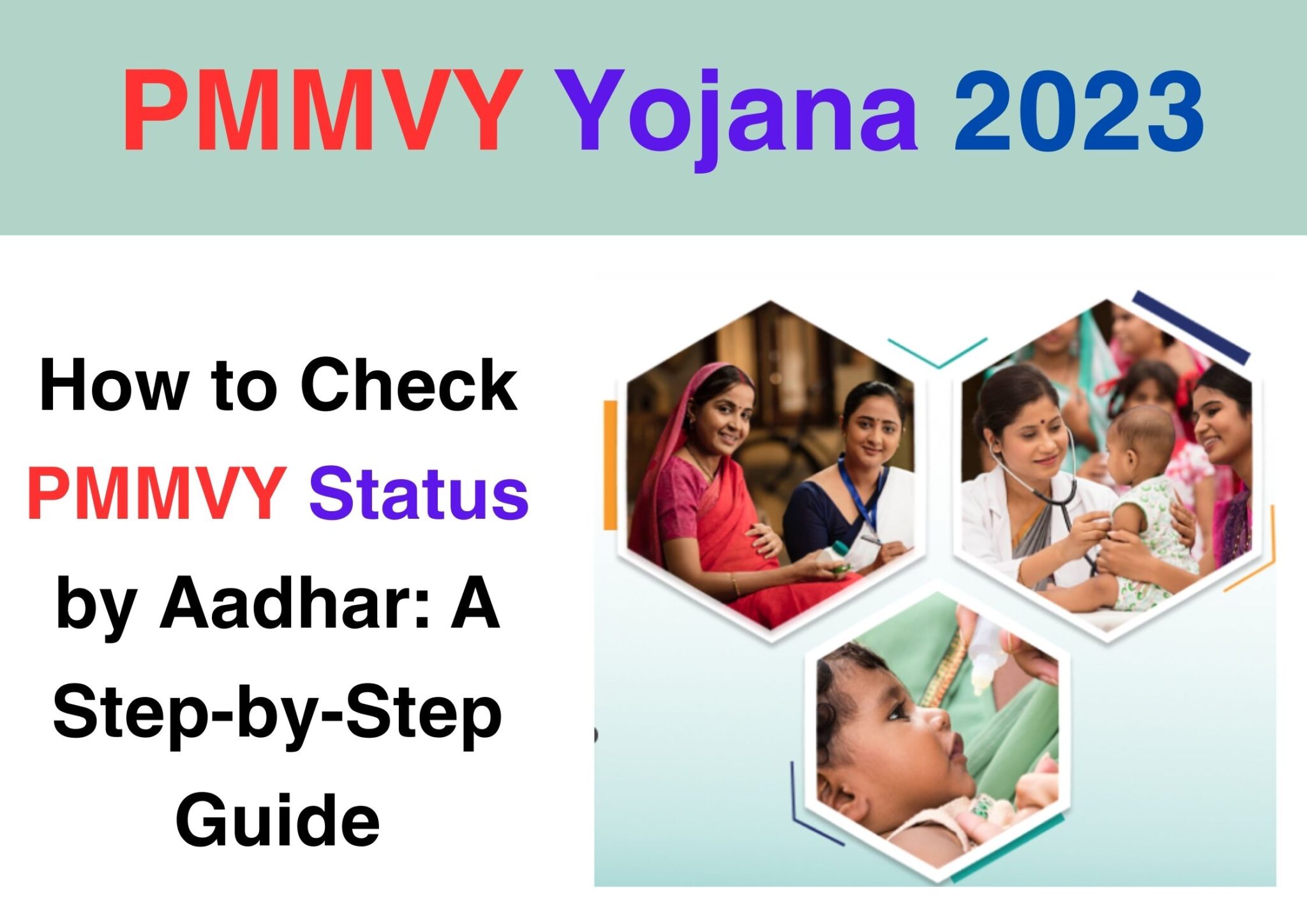 PMMVY Yojana 2023

How to Check PMMVY Status by Aadhar: A Step-by-Step Guide